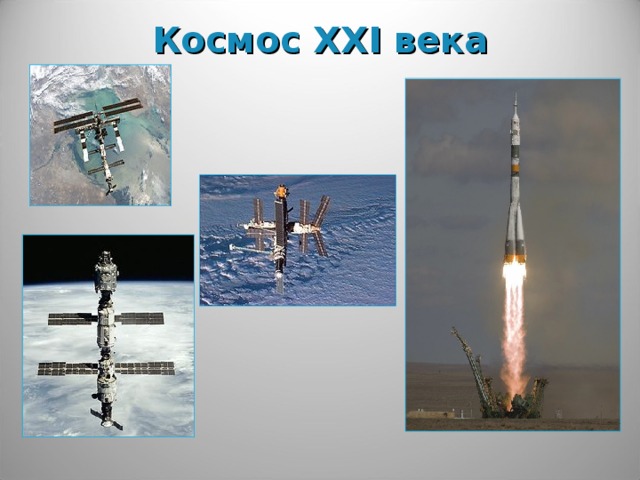 Космос XXI века